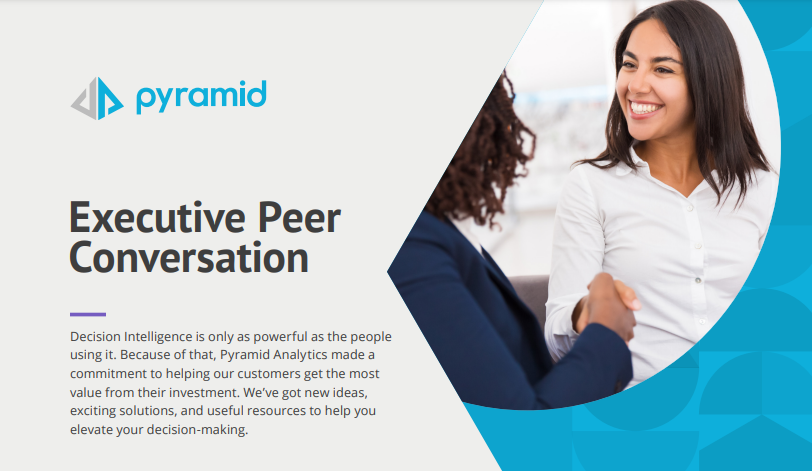 pyramid

Executive Peer Conversation

Decision Intelligence is only as powerful as the people using it. Because of that, Pyramid Analytics made a commitment to helping our customers get the most value from their investment. We've got new ideas, exciting solutions, and useful resources to help you elevate your decision-making.